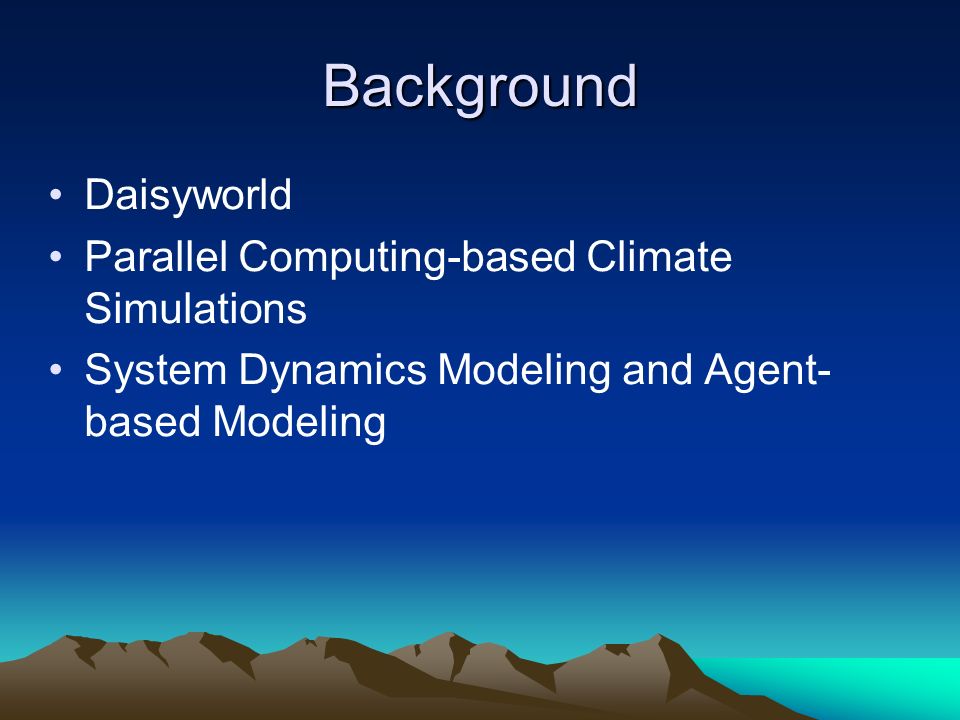 Background

• Daisyworld
• Parallel Computing-based Climate Simulations
• System Dynamics Modeling and Agent-based Modeling